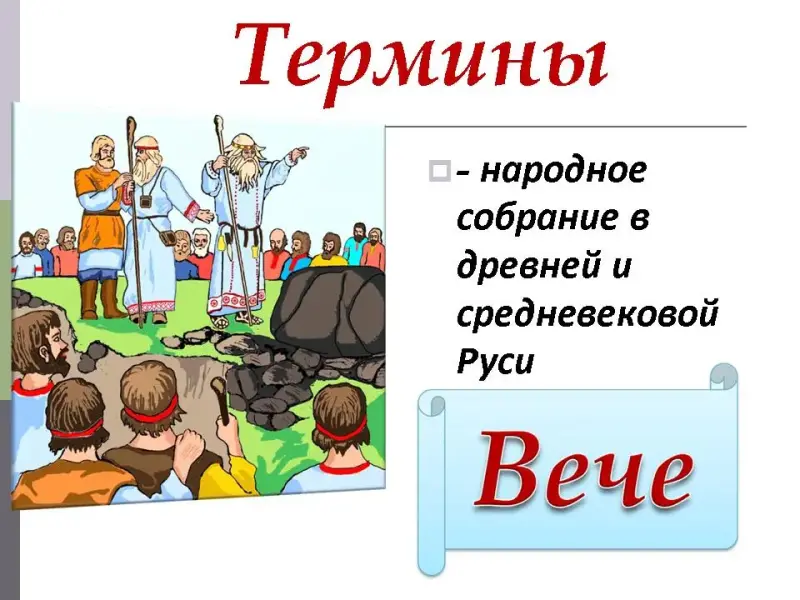 Термины

- народное собрание в древней и средневековой Руси

Вече